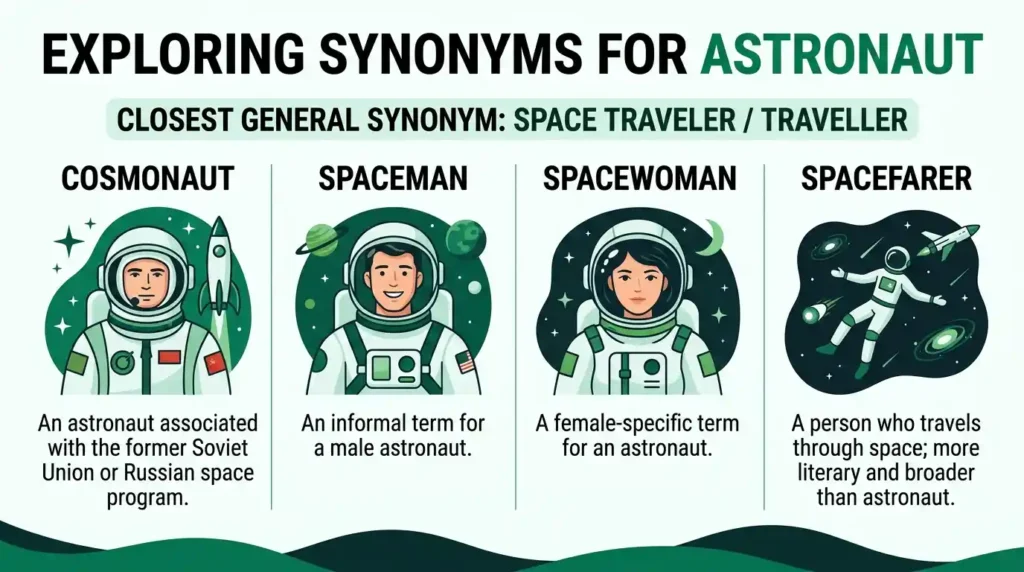 EXPLORING SYNONYMS FOR ASTRONAUT

CLOSEST GENERAL SYNONYM: SPACE TRAVELER / TRAVELLER

COSMONAUT

An astronaut associated with the former Soviet Union or Russian space program.

SPACEMAN

An informal term for a male astronaut.

SPACEWOMAN

A female-specific term for an astronaut.

SPACEFARER

A person who travels through space; more literary and broader than astronaut.